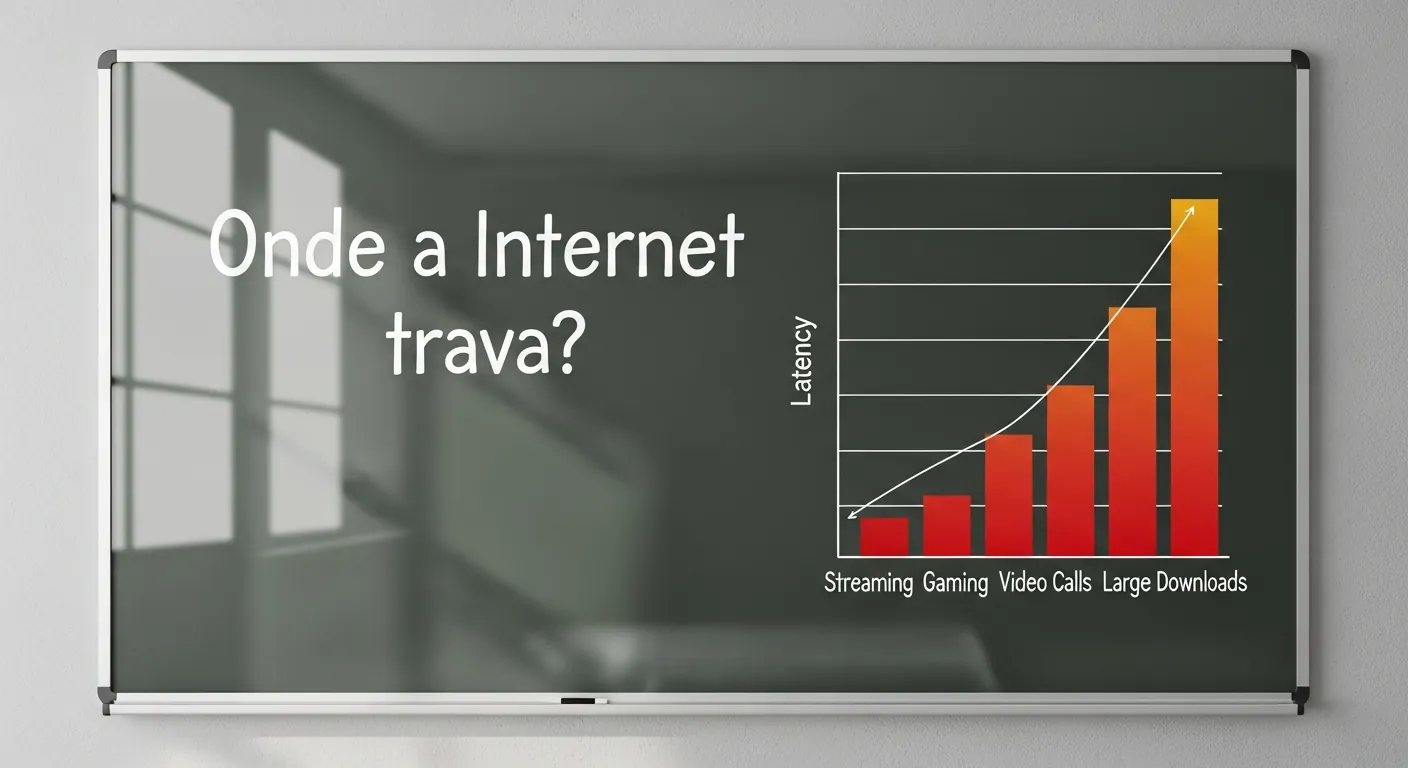 Onde a Internet trava?

Latency

Streaming Gaming Video Calls Large Downloads